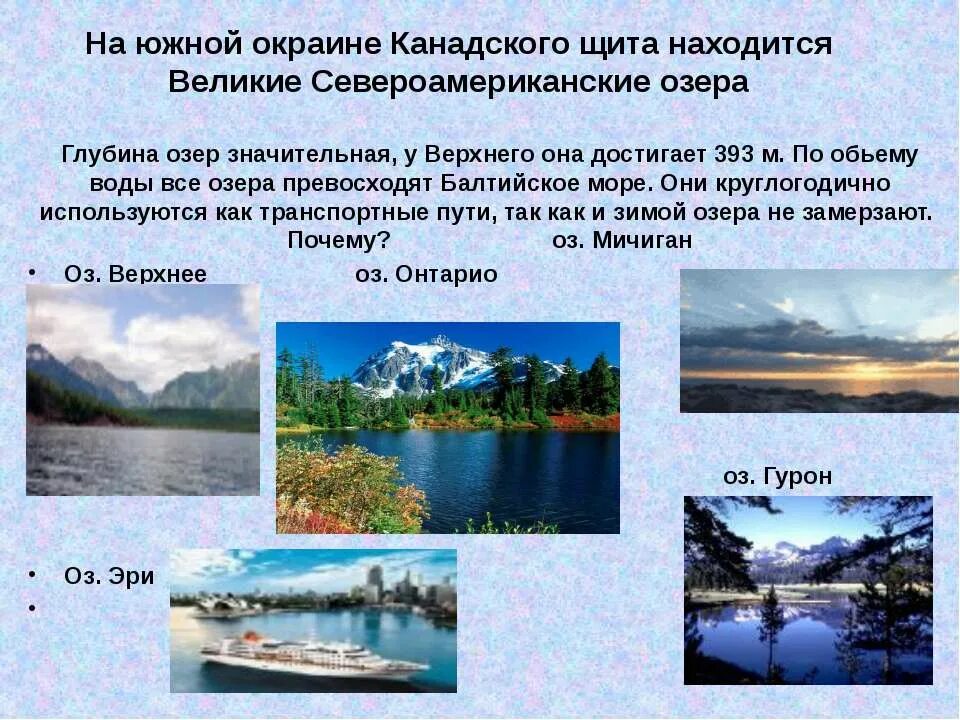 На южной окраине Канадского щита находится Великие Североамериканские озера

Глубина озер значительная, у Верхнего она достигает 393 м. По обьему воды все озера превосходят Балтийское море. Они круглогодично используются как транспортные пути, так как и зимой озера не замерзают. Почему?

оз. Мичиган

• Оз. Верхнее

оз. Онтарио

оз. Гурон

• Оз. Эри

•